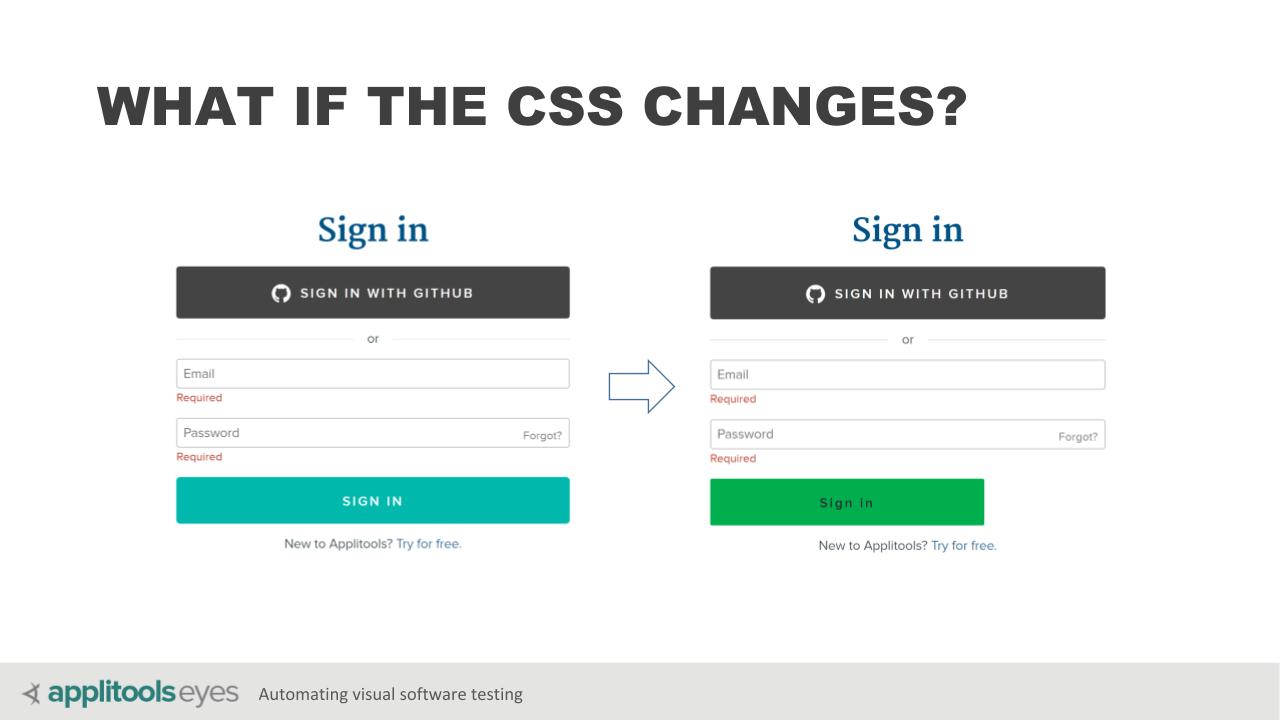 WHAT IF THE CSS CHANGES?

Sign in

SIGN IN WITH GITHUB

or

Email

Required

Password

Forgot?

Required

SIGN IN

New to Applitools? Try for free.

Sign in

SIGN IN WITH GITHUB

or

Email

Required

Password

Forgot?

Required

Sign in

New to Applitools? Try for free.

applitools eyes Automating visual software testing